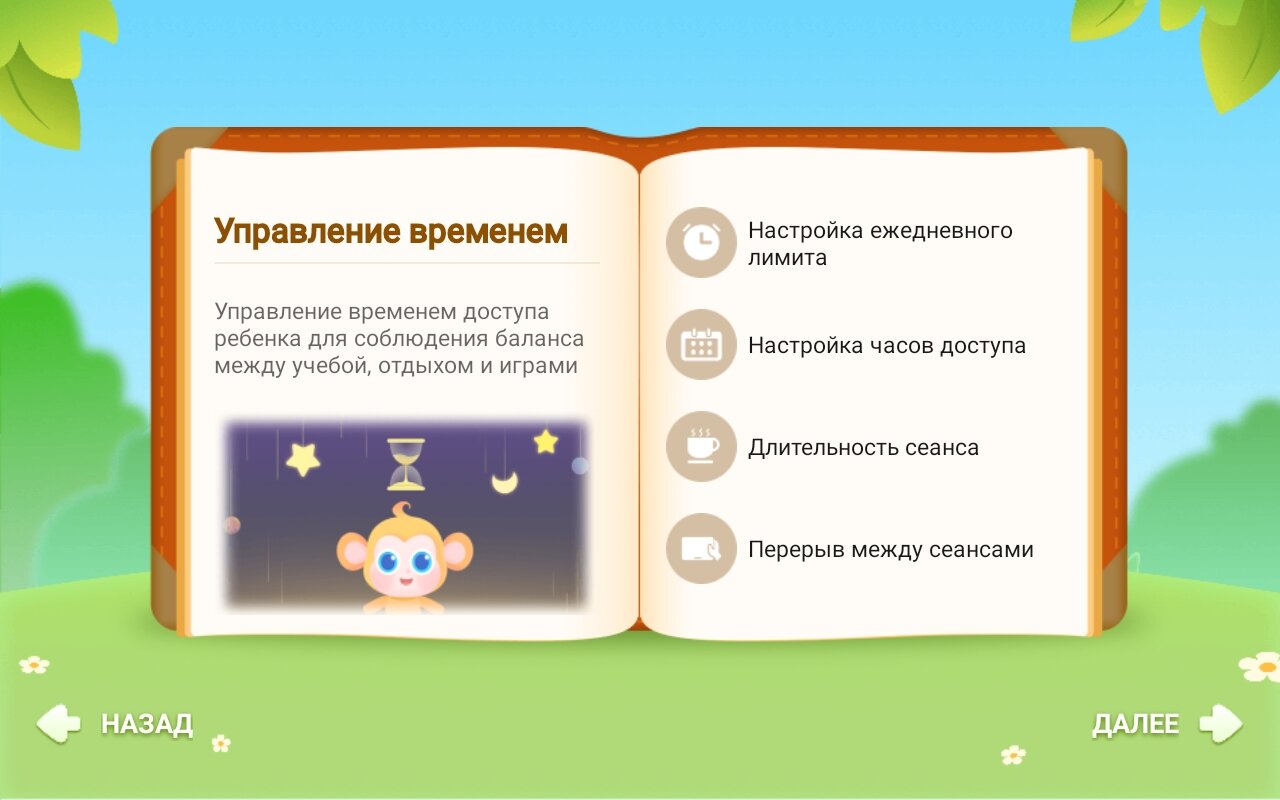 Управление временем

Управление временем доступа ребенка для соблюдения баланса между учебой, отдыхом и играми

Настройка ежедневного лимита

Настройка часов доступа

Длительность сеанса

Перерыв между сеансами

НАЗАД

ДАЛЕЕ